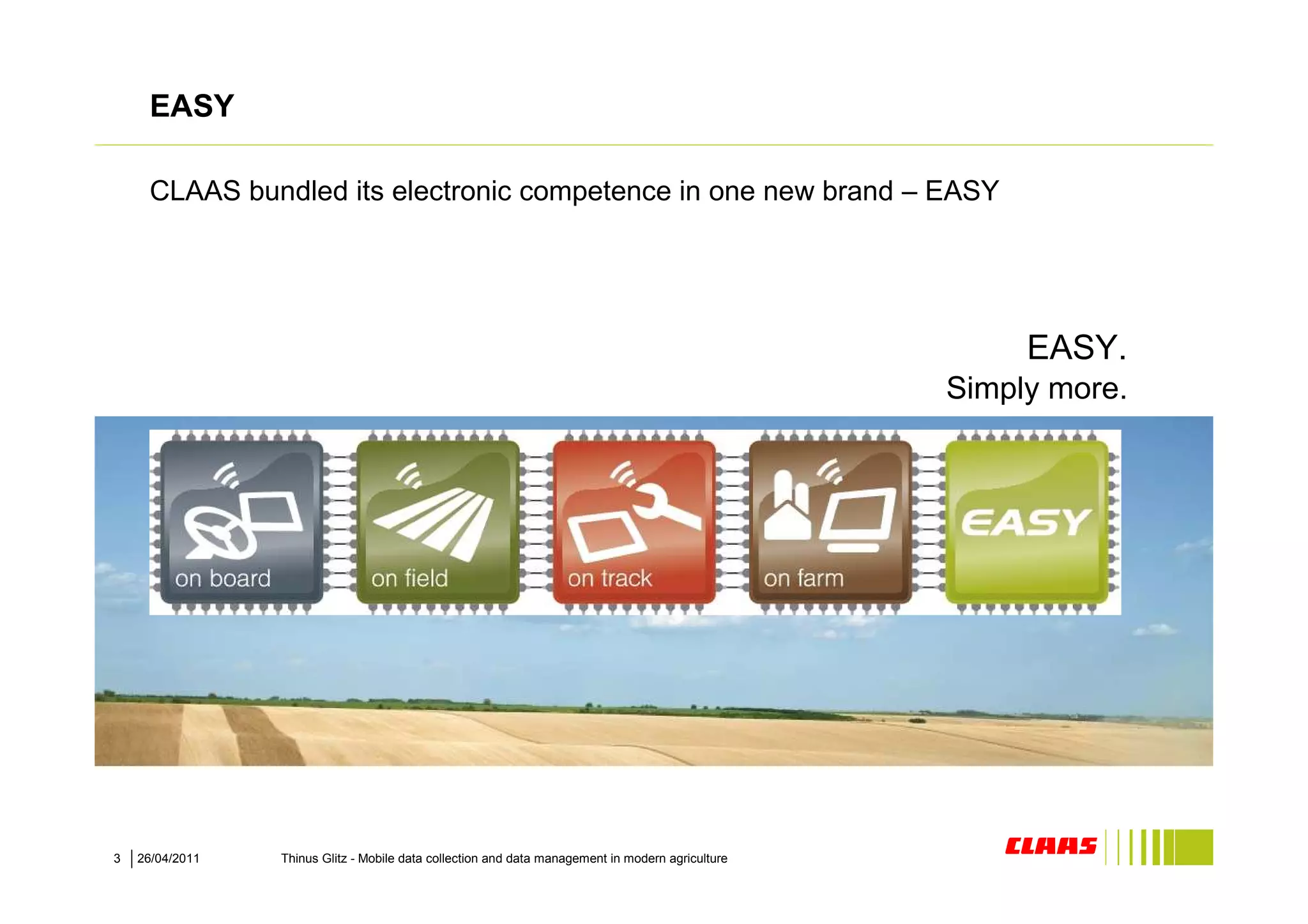 EASY

CLAAS bundled its electronic competence in one new brand – EASY

EASY.
Simply more.

on board

on field

on track

on farm

EASY

3 | 26/04/2011

Thinus Glitz - Mobile data collection and data management in modern agriculture

CLAAS